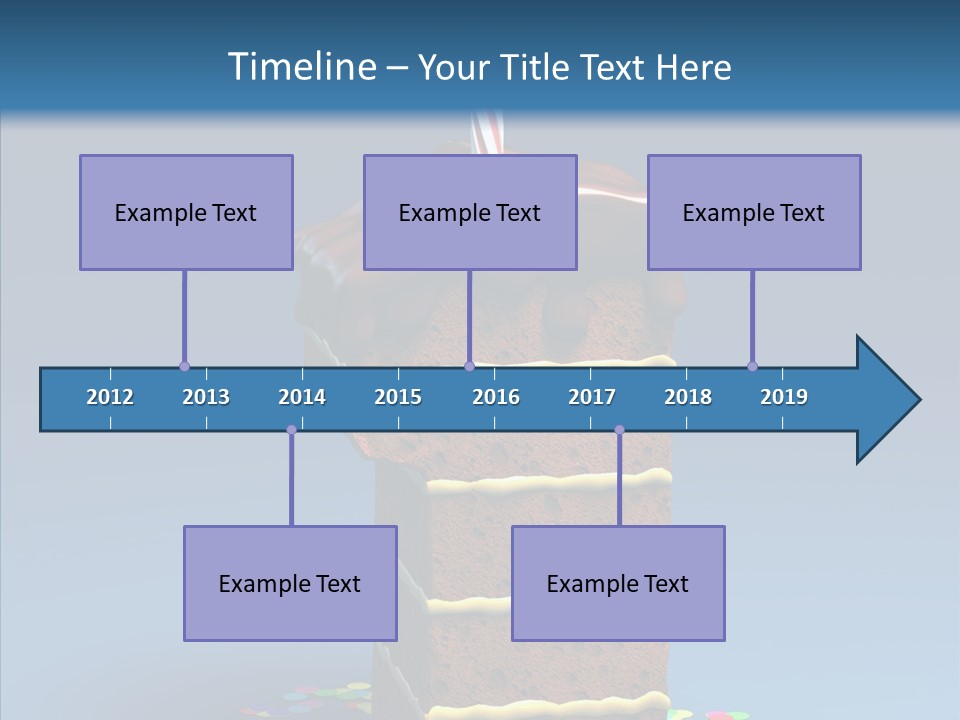 Timeline – Your Title Text Here

Example Text

Example Text

Example Text

2012 2013 2014 2015 2016 2017 2018 2019

Example Text

Example Text